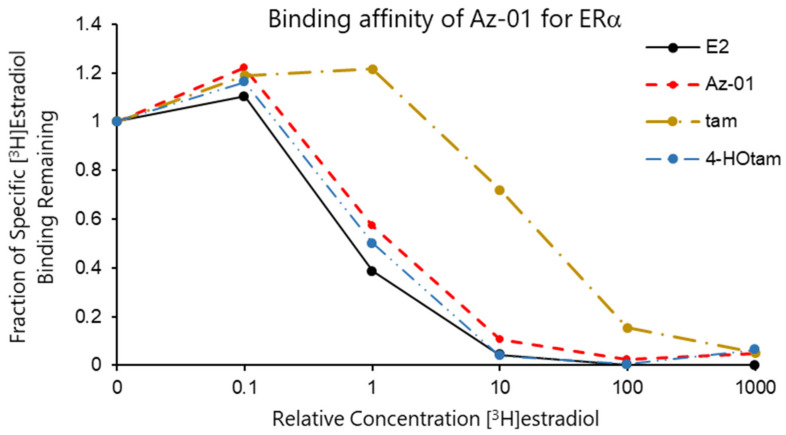 Binding affinity of Az-01 for ERα

Fraction of Specific [$^3$H]Estradiol Binding Remaining

1.4
1.2
1
0.8
0.6
0.4
0.2
0

0
0.1
1
10
100
1000

Relative Concentration [$^3$H]estradiol

E2
Az-01
tam
4-HOtam